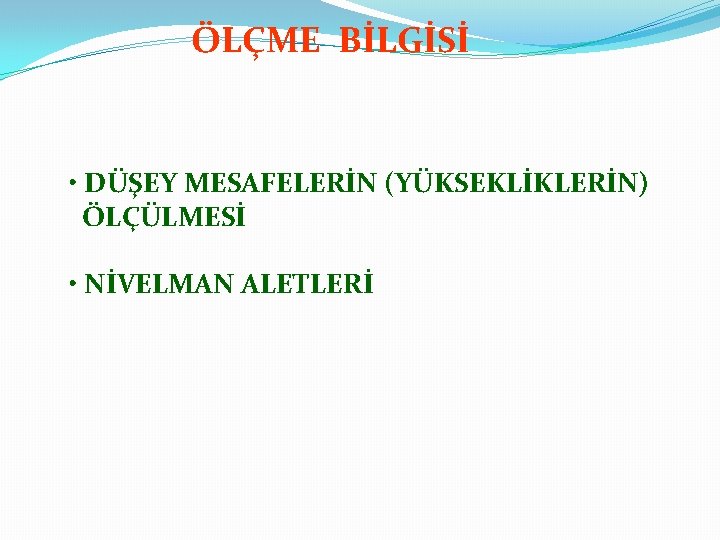 ÖLÇME BİLGİSİ

• DÜŞEY MESAFELERİN (YÜKSEKLİKLERİN) ÖLÇÜLMESİ

• NİVELMAN ALETLERİ